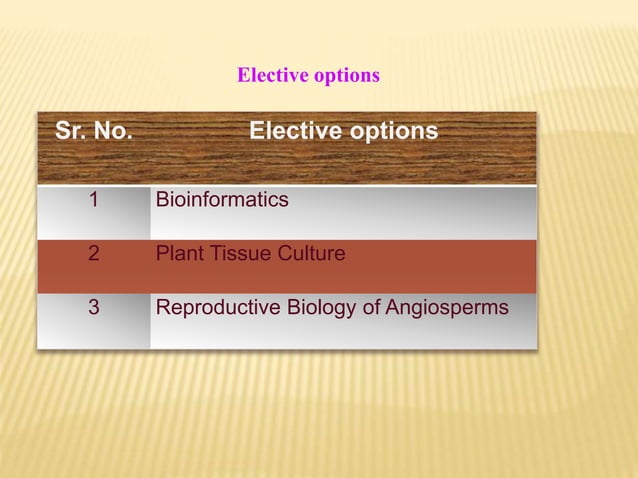 Elective options

| Sr. No. | Elective options |
|---|---|
| 1 | Bioinformatics |
| 2 | Plant Tissue Culture |
| 3 | Reproductive Biology of Angiosperms |